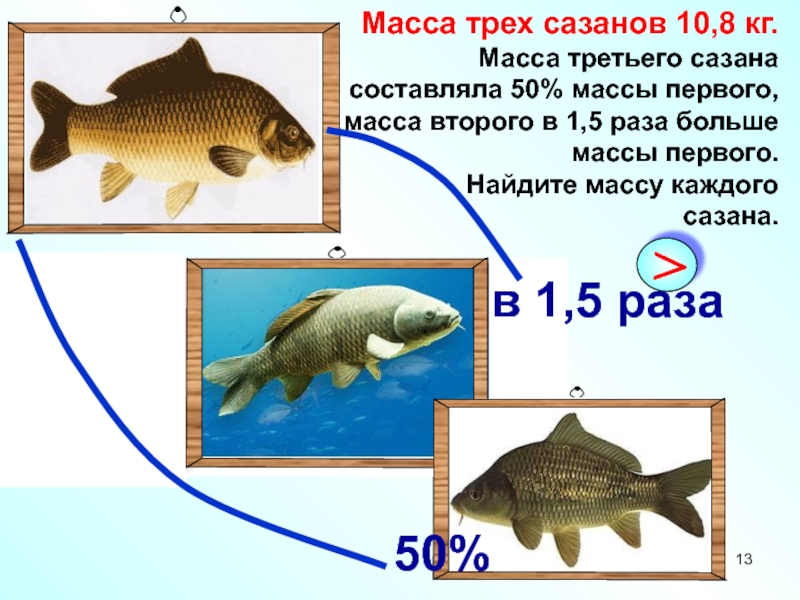 Масса трех сазанов 10,8 кг.

Масса третьего сазана составляла 50% массы первого, масса второго в 1,5 раза больше массы первого. Найдите массу каждого сазана.

>

в 1,5 раза

50%

13